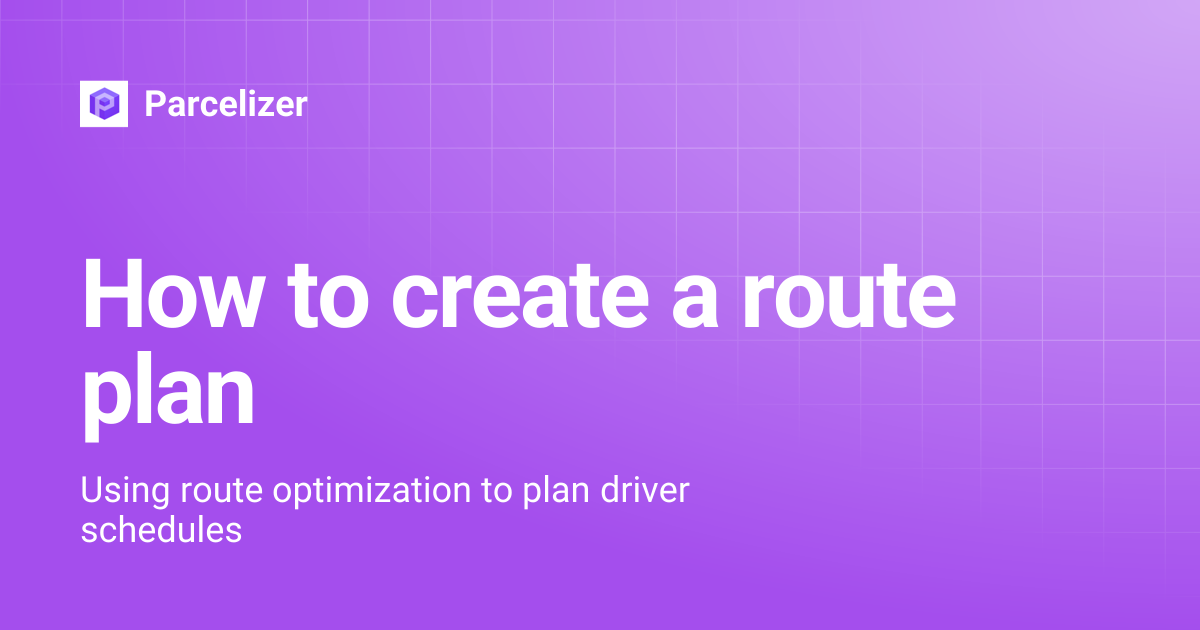 Parcelizer

How to create a route plan

Using route optimization to plan driver schedules